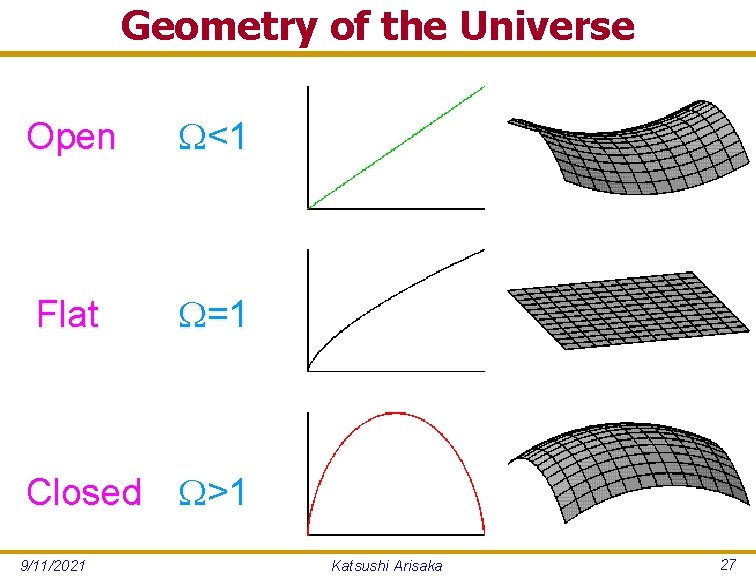 Geometry of the Universe

Open $\Omega<1$

Flat $\Omega=1$

Closed $\Omega>1$

9/11/2021 Katsushi Arisaka 27